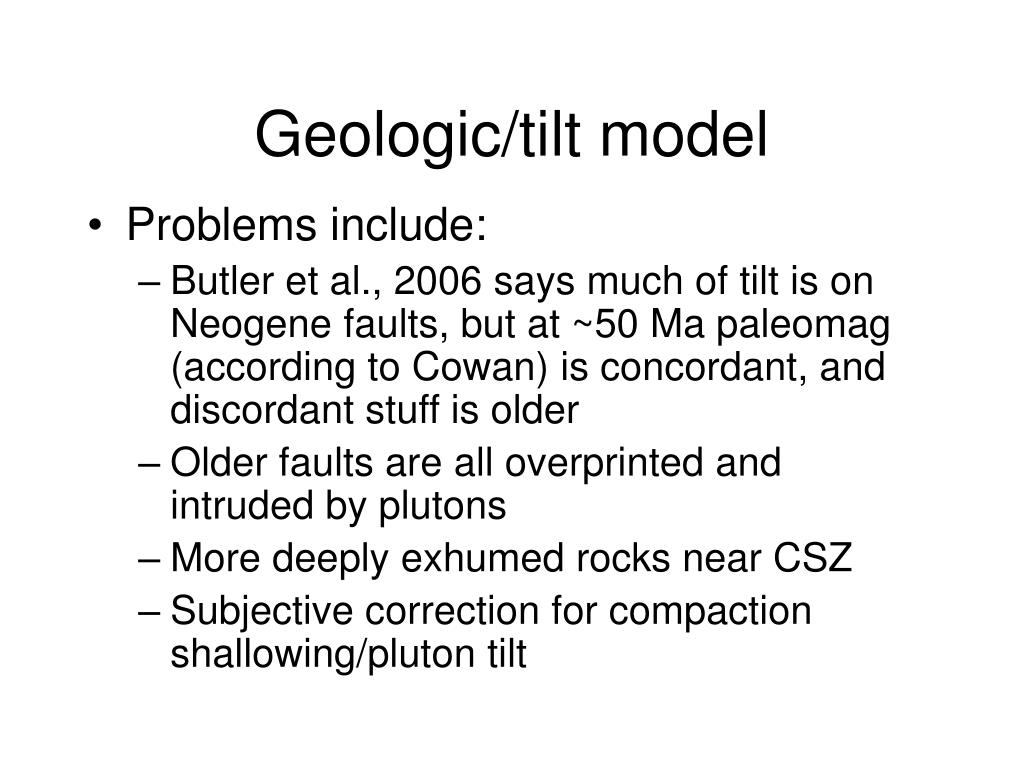 Geologic/tilt model

• Problems include:
– Butler et al., 2006 says much of tilt is on Neogene faults, but at ~50 Ma paleomag (according to Cowan) is concordant, and discordant stuff is older
– Older faults are all overprinted and intruded by plutons
– More deeply exhumed rocks near CSZ
– Subjective correction for compaction shallowing/pluton tilt